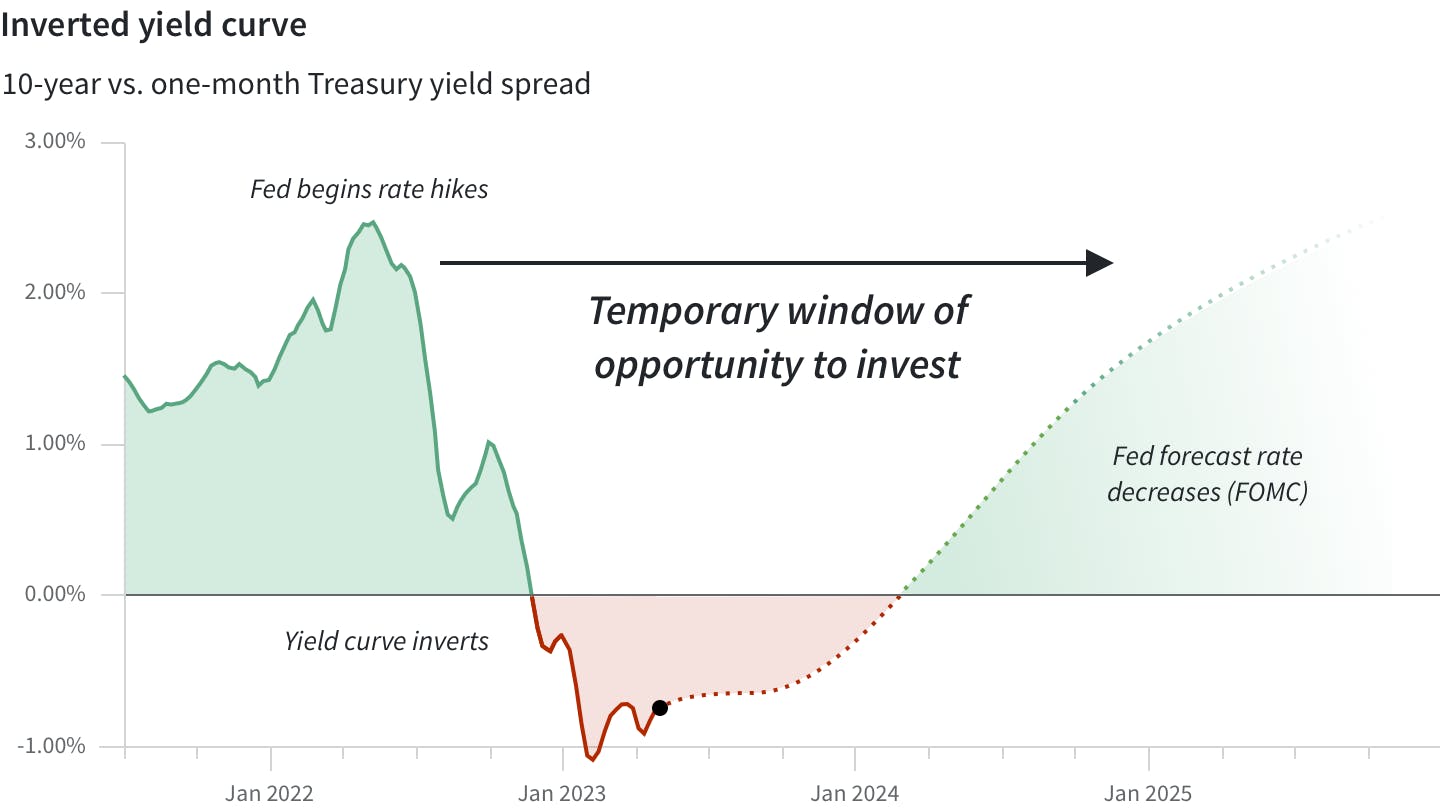 Inverted yield curve

10-year vs. one-month Treasury yield spread

3.00%
2.00%
1.00%
0.00%
-1.00%

Fed begins rate hikes

Temporary window of opportunity to invest

Fed forecast rate decreases (FOMC)

Yield curve inverts

Jan 2022
Jan 2023
Jan 2024
Jan 2025